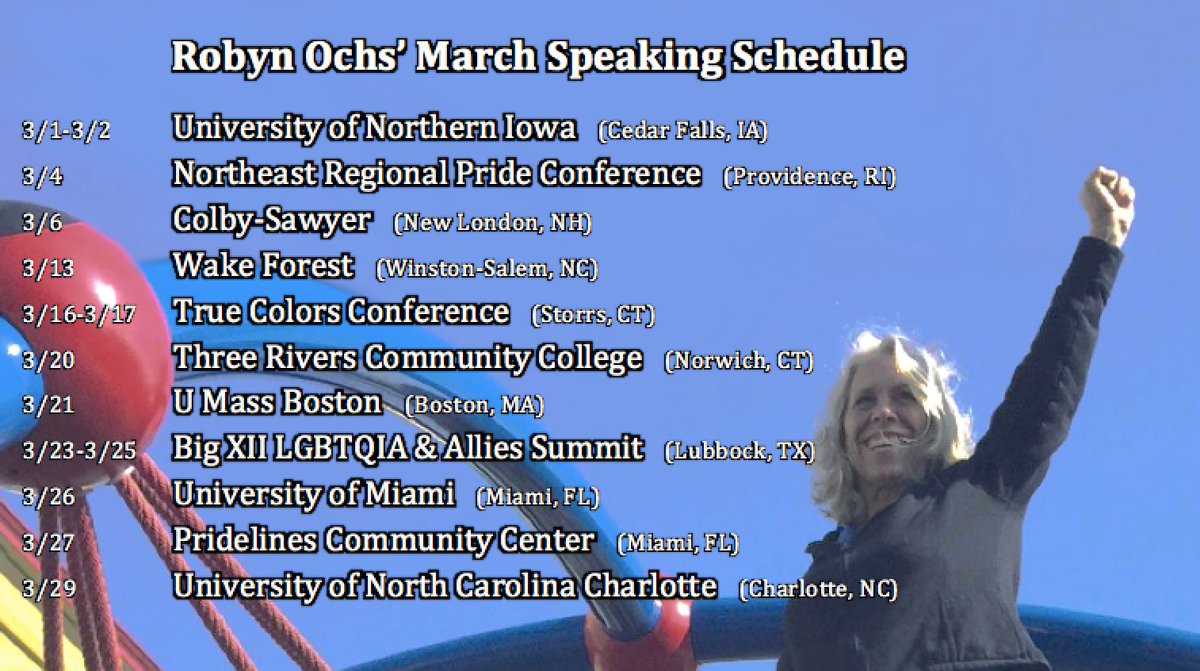 Robyn Ochs' March Speaking Schedule

3/1-3/2 University of Northern Iowa (Cedar Falls, IA)
3/4 Northeast Regional Pride Conference (Providence, RI)
3/6 Colby-Sawyer (New London, NH)
3/13 Wake Forest (Winston-Salem, NC)
3/16-3/17 True Colors Conference (Storrs, CT)
3/20 Three Rivers Community College (Norwich, CT)
3/21 U Mass Boston (Boston, MA)
3/23-3/25 Big XII LGBTQIA & Allies Summit (Lubbock, TX)
3/26 University of Miami (Miami, FL)
3/27 Pridelines Community Center (Miami, FL)
3/29 University of North Carolina Charlotte (Charlotte, NC)